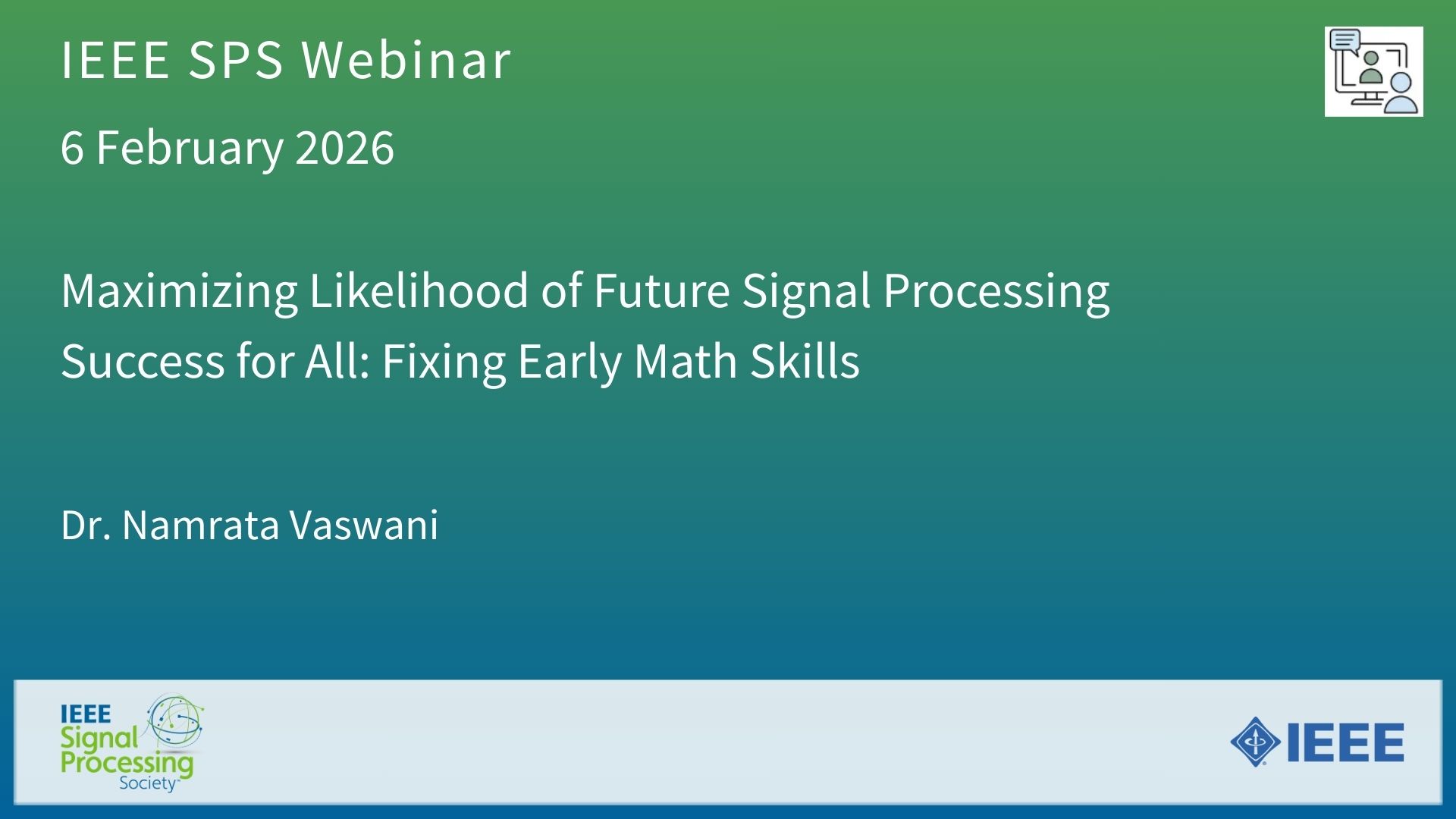 IEEE SPS Webinar

6 February 2026

Maximizing Likelihood of Future Signal Processing Success for All: Fixing Early Math Skills

Dr. Namrata Vaswani

IEEE Signal Processing Society

IEEE